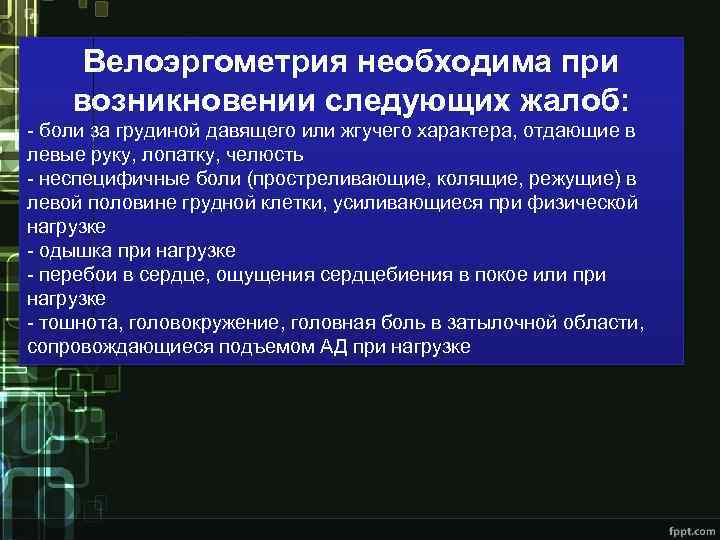 Велоэргометрия необходима при возникновении следующих жалоб:

- боли за грудиной давящего или жгучего характера, отдающие в левые руку, лопатку, челюсть
- неспецифичные боли (простреливающие, колящие, режущие) в левой половине грудной клетки, усиливающиеся при физической нагрузке
- одышка при нагрузке
- перебои в сердце, ощущения сердцебиения в покое или при нагрузке
- тошнота, головокружение, головная боль в затылочной области, сопровождающиеся подъемом АД при нагрузке

fppt.com